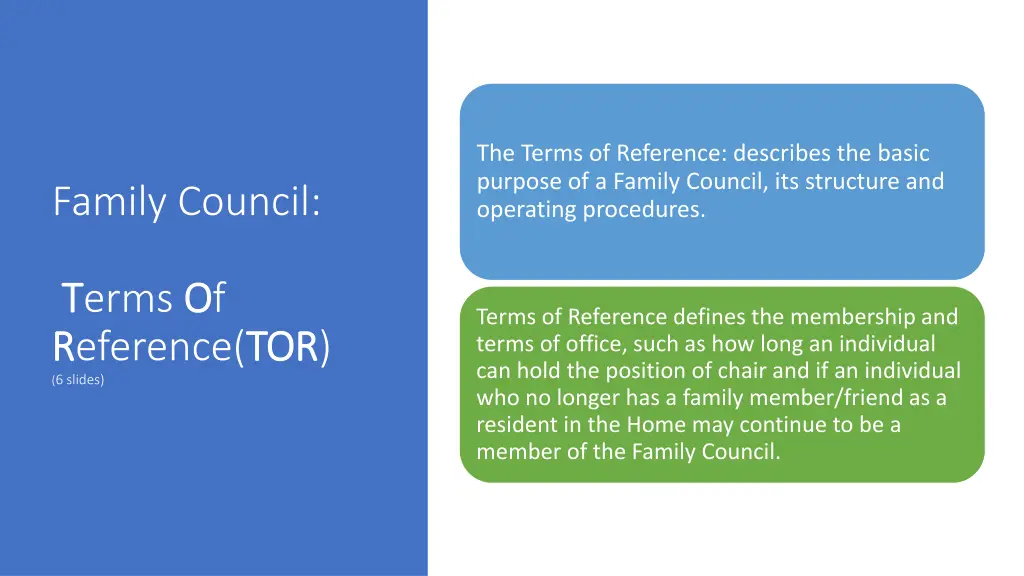 Family Council:

Terms Of Reference(TOR)
(6 slides)

The Terms of Reference: describes the basic purpose of a Family Council, its structure and operating procedures.

Terms of Reference defines the membership and terms of office, such as how long an individual can hold the position of chair and if an individual who no longer has a family member/friend as a resident in the Home may continue to be a member of the Family Council.